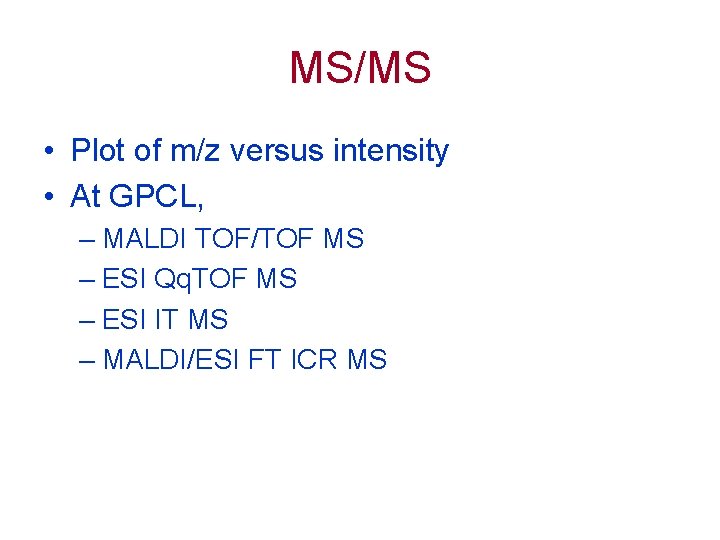 MS/MS

• Plot of m/z versus intensity
• At GPCL,
– MALDI TOF/TOF MS
– ESI QqTOF MS
– ESI IT MS
– MALDI/ESI FT ICR MS